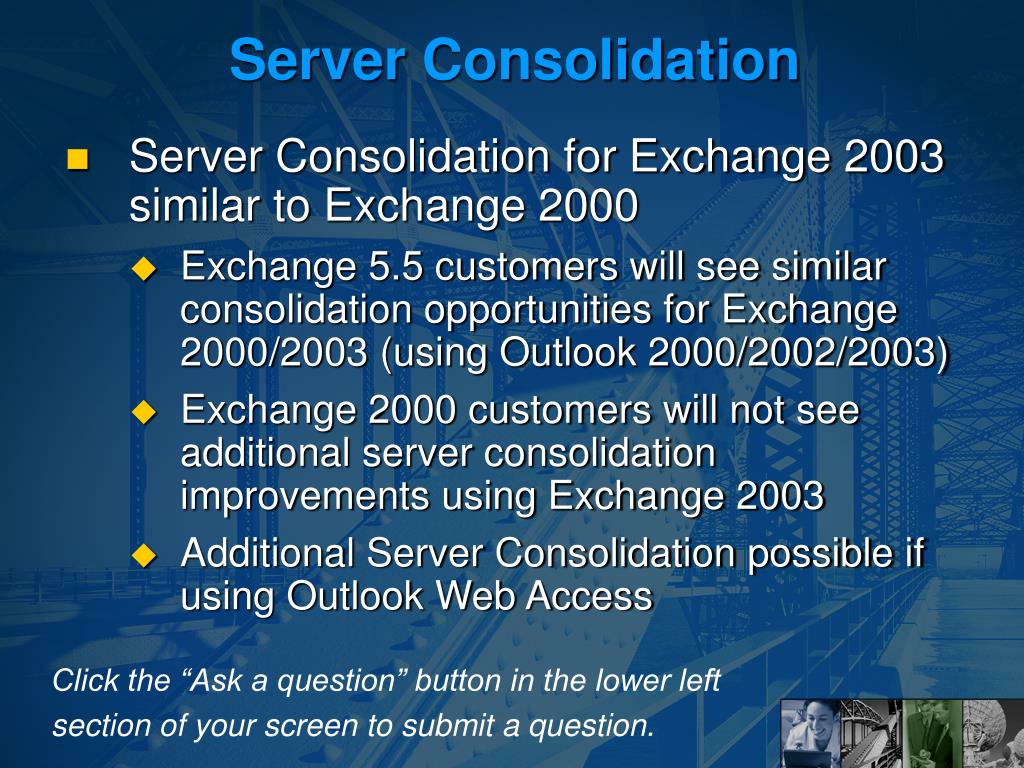 Server Consolidation

Server Consolidation for Exchange 2003 similar to Exchange 2000

Exchange 5.5 customers will see similar consolidation opportunities for Exchange 2000/2003 (using Outlook 2000/2002/2003)

Exchange 2000 customers will not see additional server consolidation improvements using Exchange 2003

Additional Server Consolidation possible if using Outlook Web Access

Click the “Ask a question” button in the lower left section of your screen to submit a question.